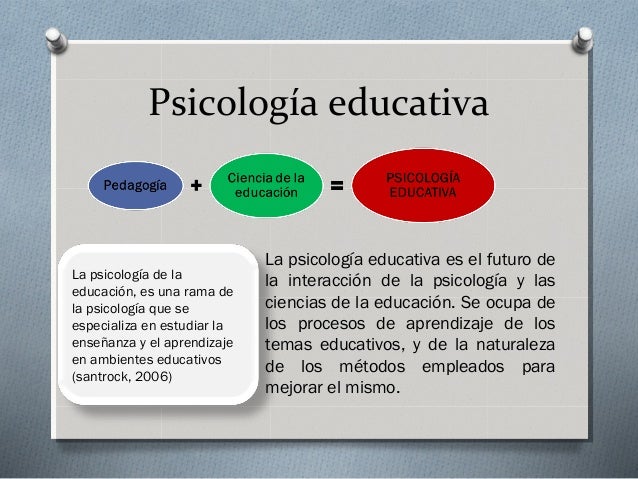 Psicología educativa

Pedagogía + Ciencia de la educación = PSICOLOGÍA EDUCATIVA

La psicología de la educación, es una rama de la psicología que se especializa en estudiar la enseñanza y el aprendizaje en ambientes educativos (santrock, 2006)

La psicología educativa es el futuro de la interacción de la psicología y las ciencias de la educación. Se ocupa de los procesos de aprendizaje de los temas educativos, y de la naturaleza de los métodos empleados para mejorar el mismo.